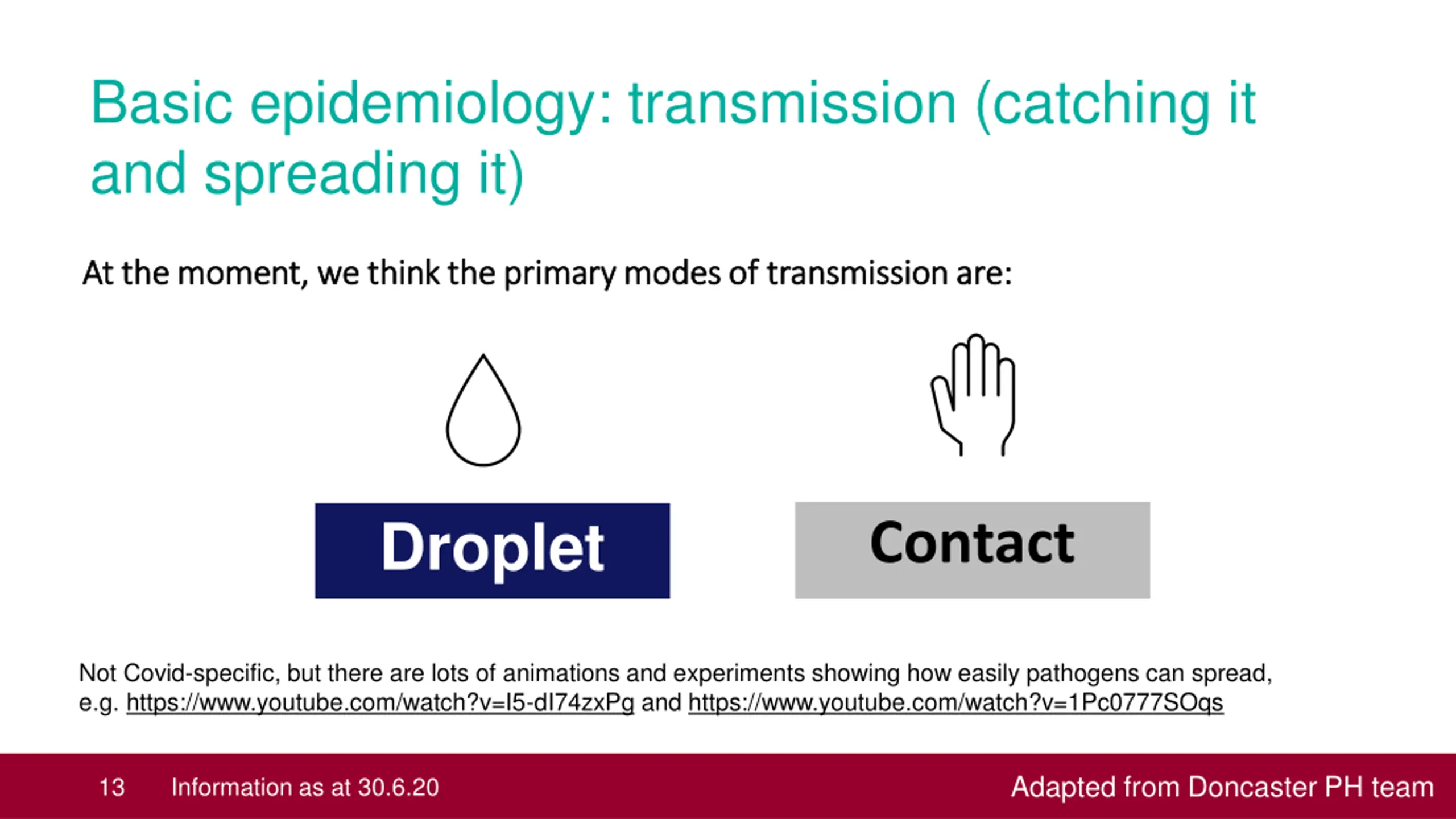 Basic epidemiology: transmission (catching it and spreading it)

At the moment, we think the primary modes of transmission are:

Droplet

Contact

Not Covid-specific, but there are lots of animations and experiments showing how easily pathogens can spread, e.g. https://www.youtube.com/watch?v=I5-dI74zxPg and https://www.youtube.com/watch?v=1Pc0777SOqs

13 Information as at 30.6.20

Adapted from Doncaster PH team